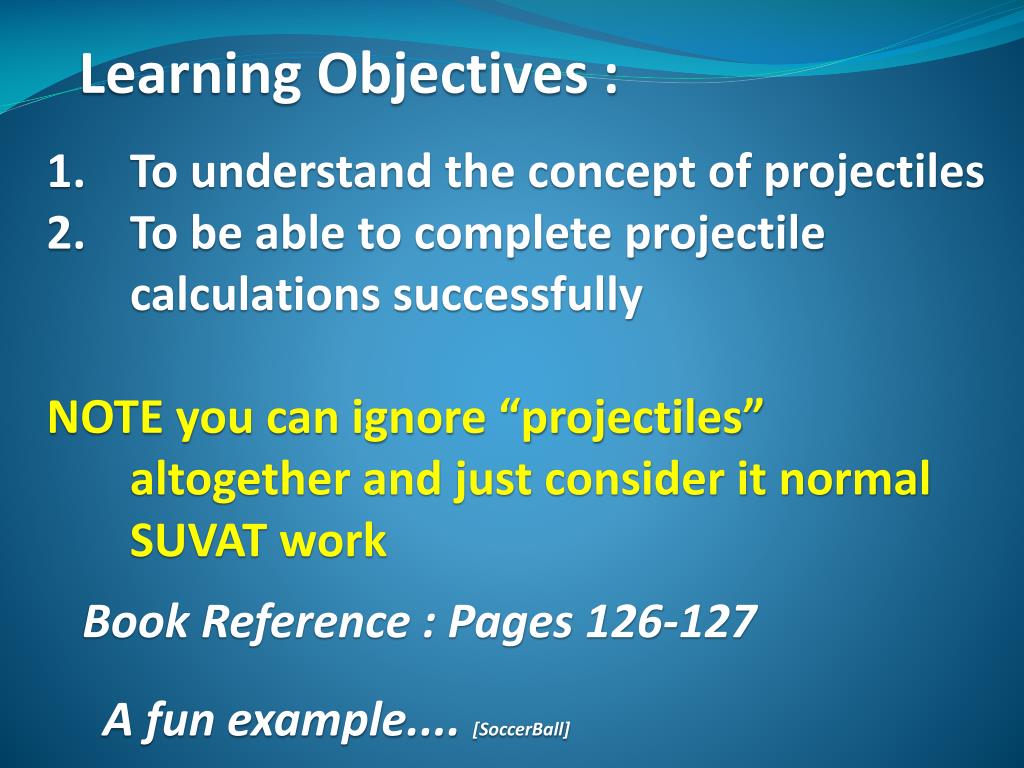 Learning Objectives :

1. To understand the concept of projectiles
2. To be able to complete projectile calculations successfully

NOTE you can ignore “projectiles” altogether and just consider it normal SUVAT work

Book Reference : Pages 126-127

A fun example.... [SoccerBall]